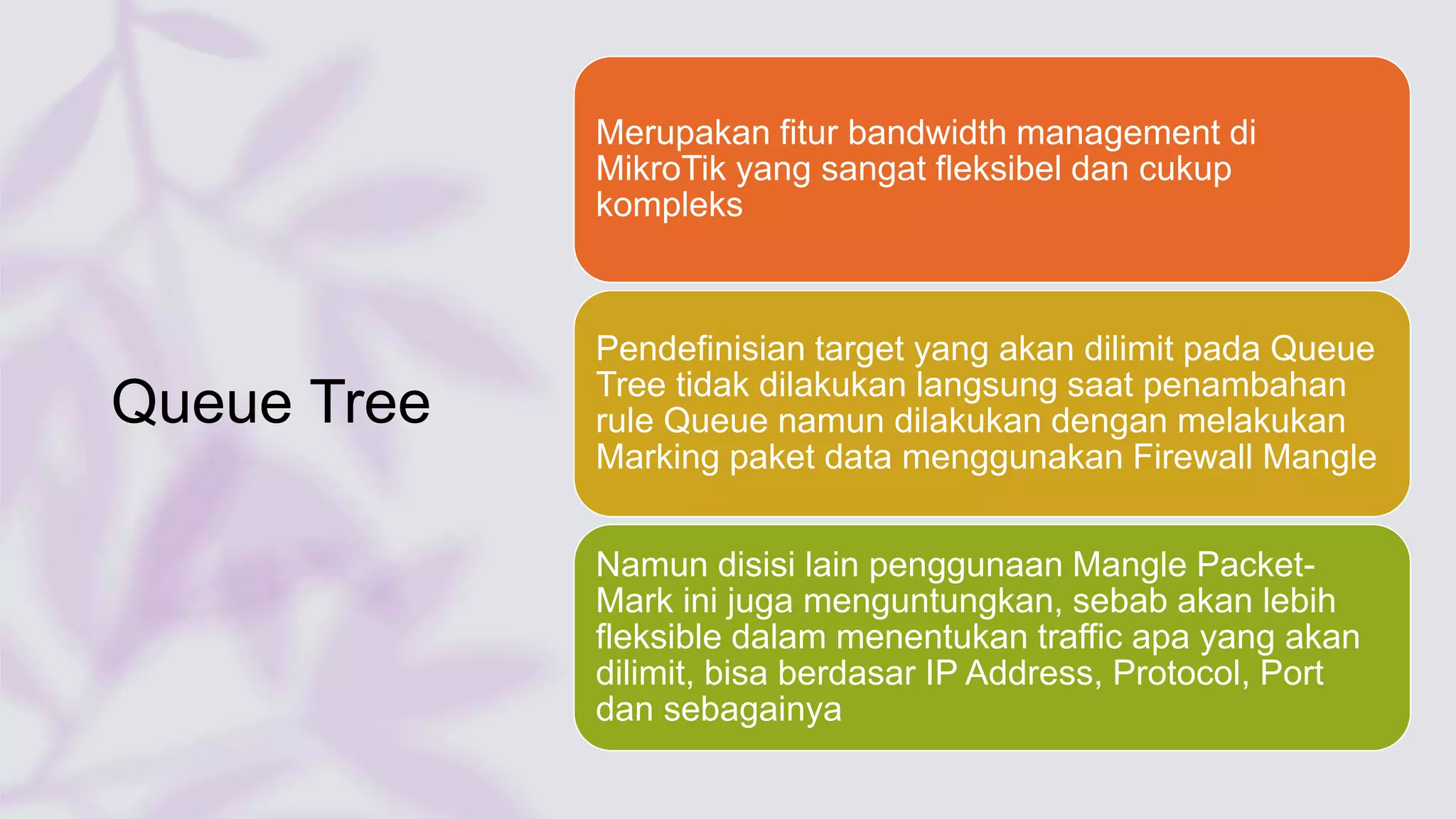 Queue Tree

Merupakan fitur bandwidth management di MikroTik yang sangat fleksibel dan cukup kompleks

Pendefinisian target yang akan dilimit pada Queue Tree tidak dilakukan langsung saat penambahan rule Queue namun dilakukan dengan melakukan Marking paket data menggunakan Firewall Mangle

Namun disisi lain penggunaan Mangle Packet-Mark ini juga menguntungkan, sebab akan lebih fleksible dalam menentukan traffic apa yang akan dilimit, bisa berdasar IP Address, Protocol, Port dan sebagainya